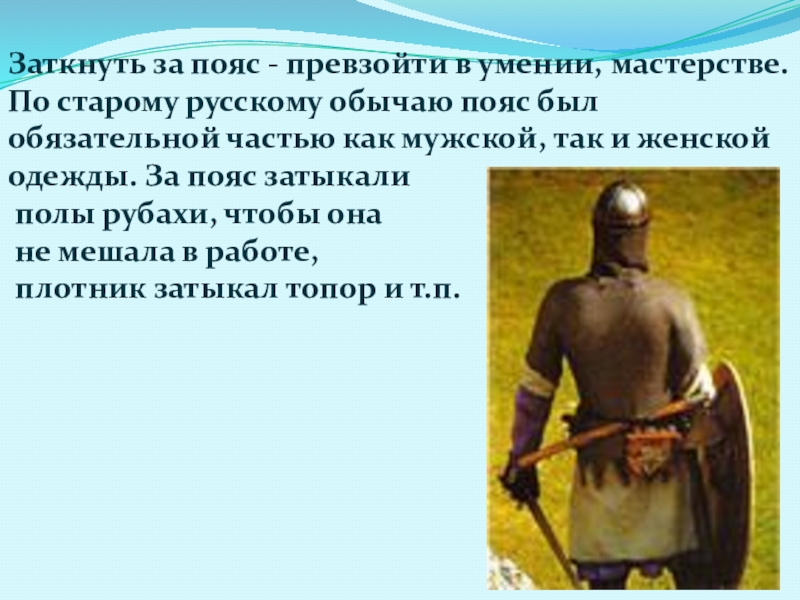 Заткнуть за пояс - превзойти в умении, мастерстве. По старому русскому обычаю пояс был обязательной частью как мужской, так и женской одежды. За пояс затыкали полы рубахи, чтобы она не мешала в работе, плотник затыкал топор и т.п.